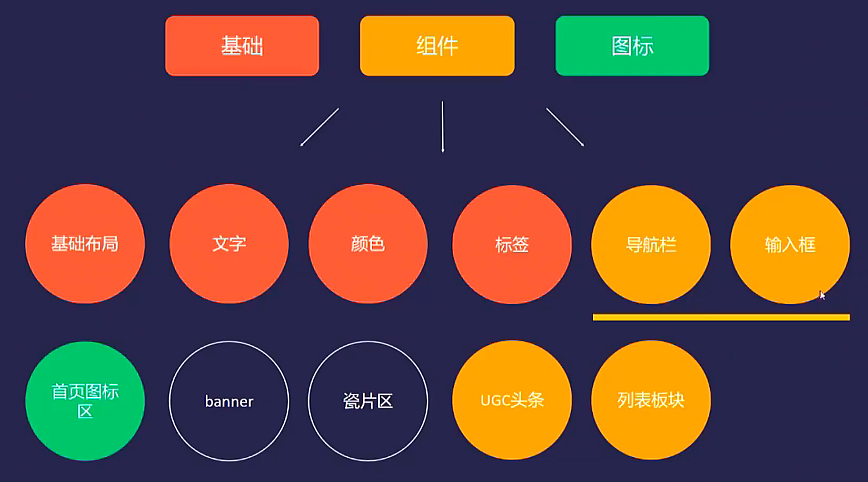 基础

组件

图标

基础布局

文字

颜色

标签

导航栏

输入框

首页图标区

banner

瓷片区

UGC头条

列表板块